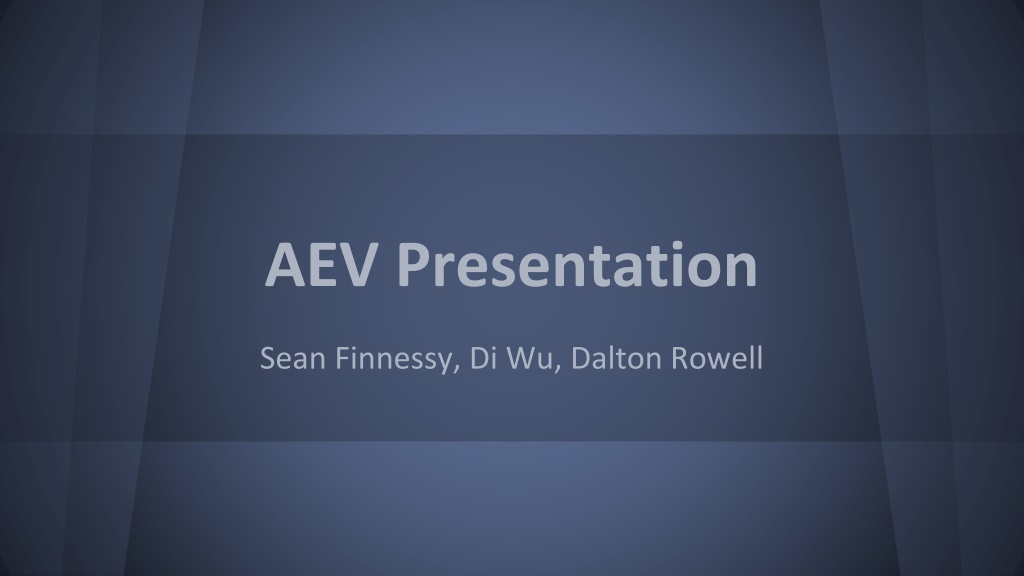 AEV Presentation

Sean Finnessy, Di Wu, Dalton Rowell